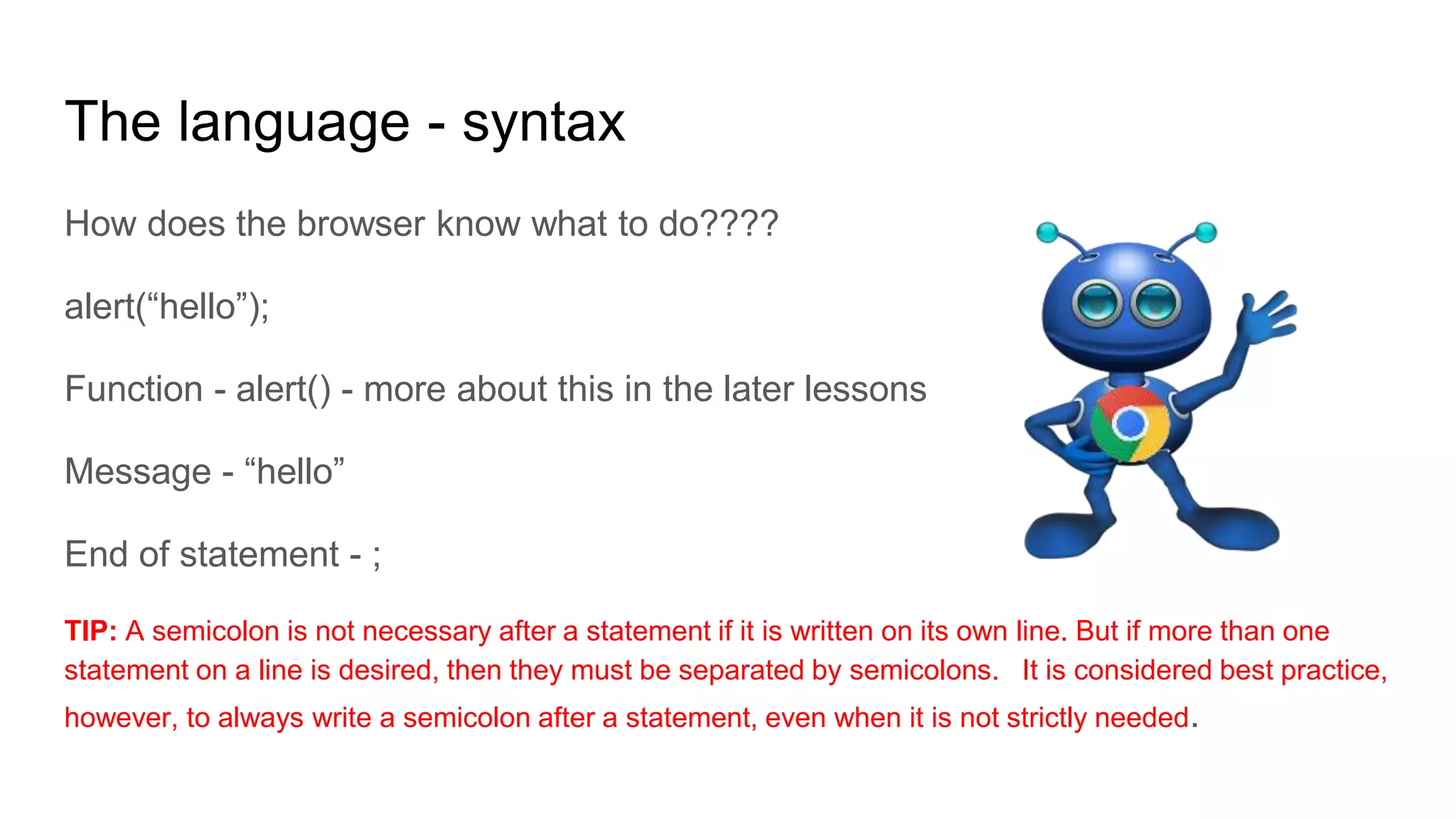 The language - syntax

How does the browser know what to do????

alert(“hello”);

Function - alert() - more about this in the later lessons

Message - “hello”

End of statement - ;

TIP: A semicolon is not necessary after a statement if it is written on its own line. But if more than one statement on a line is desired, then they must be separated by semicolons. It is considered best practice, however, to always write a semicolon after a statement, even when it is not strictly needed.